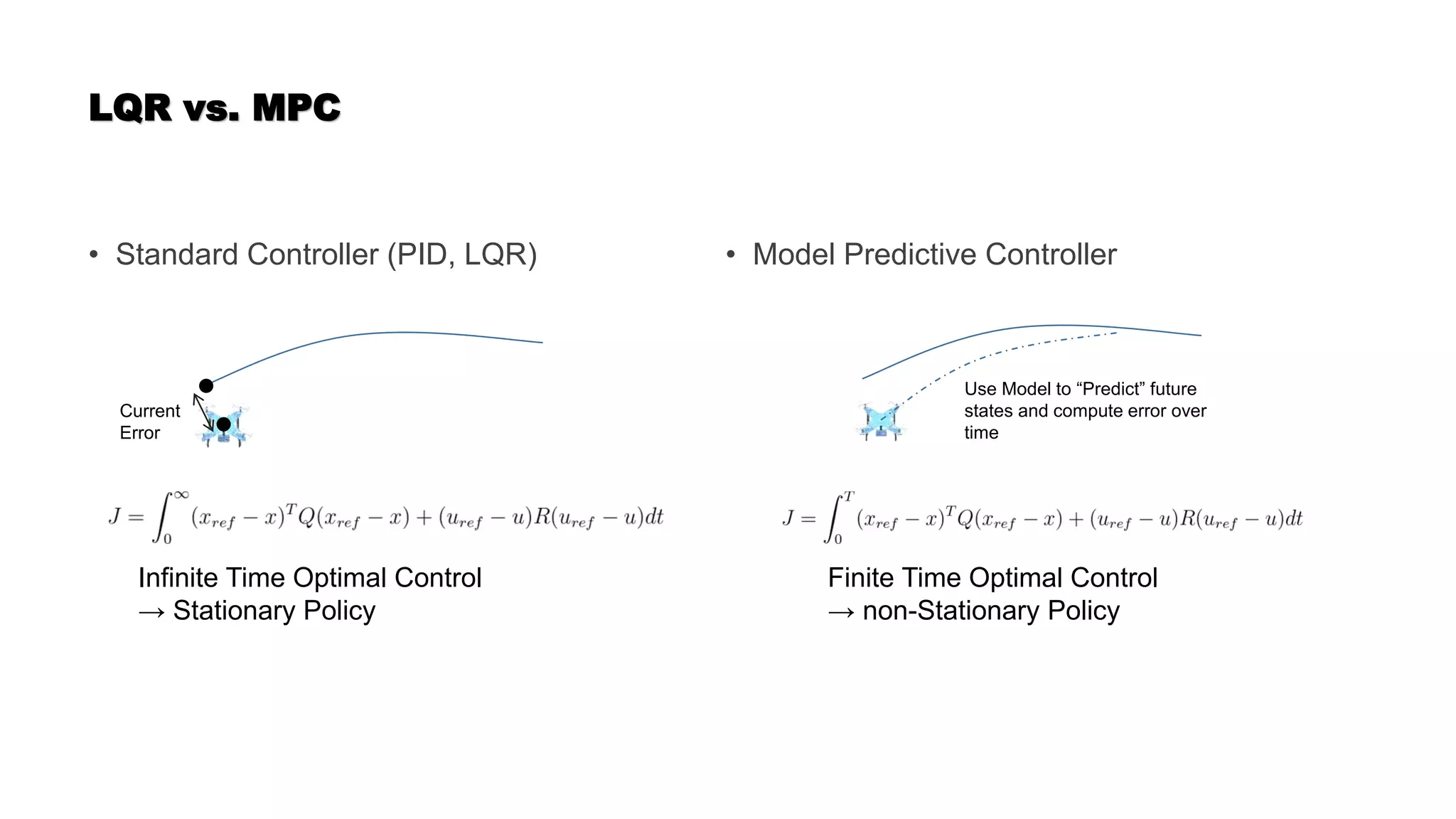 LQR vs. MPC

• Standard Controller (PID, LQR)

Current Error

$J = \int_0^\infty (x_{ref} - x)^T Q (x_{ref} - x) + (u_{ref} - u) R (u_{ref} - u) dt$

Infinite Time Optimal Control
→ Stationary Policy

• Model Predictive Controller

Use Model to “Predict” future states and compute error over time

$J = \int_0^T (x_{ref} - x)^T Q (x_{ref} - x) + (u_{ref} - u) R (u_{ref} - u) dt$

Finite Time Optimal Control
→ non-Stationary Policy